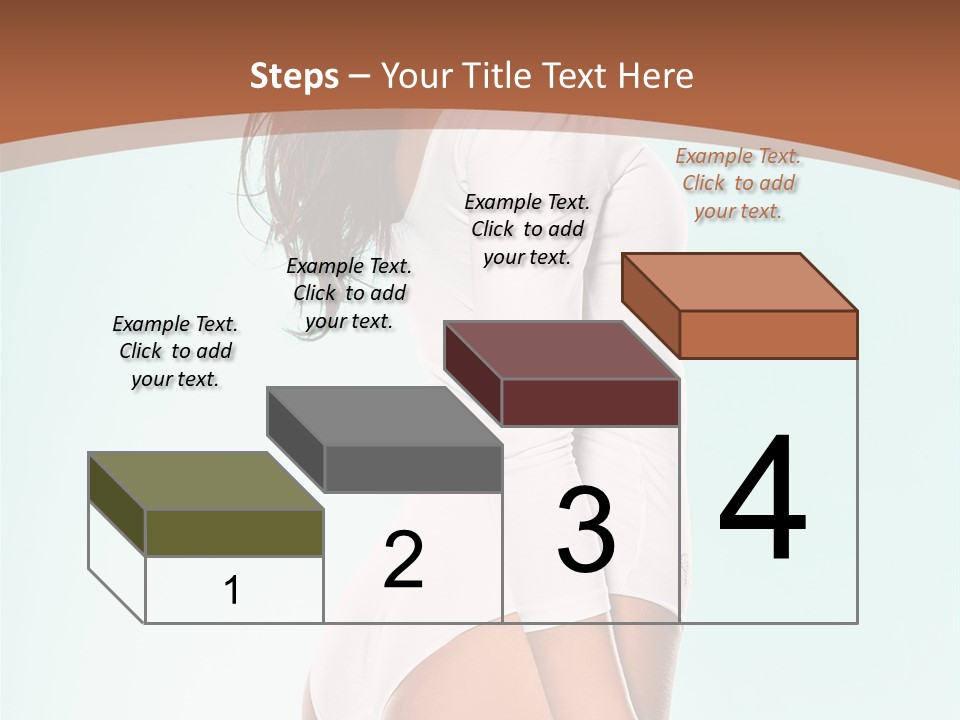 Steps – Your Title Text Here

Example Text. Click to add your text.

Example Text. Click to add your text.

Example Text. Click to add your text.

Example Text. Click to add your text.

1

2

3

4